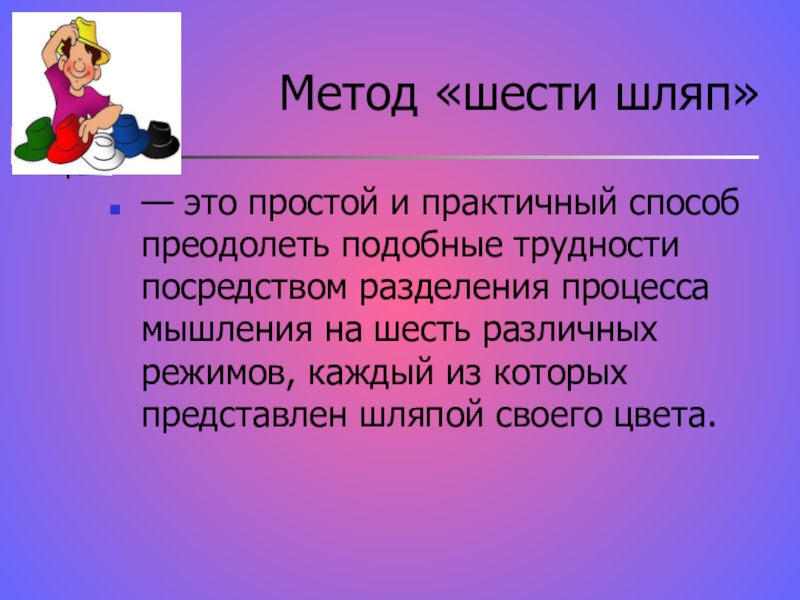 Метод «шести шляп»

— это простой и практичный способ преодолеть подобные трудности посредством разделения процесса мышления на шесть различных режимов, каждый из которых представлен шляпой своего цвета.